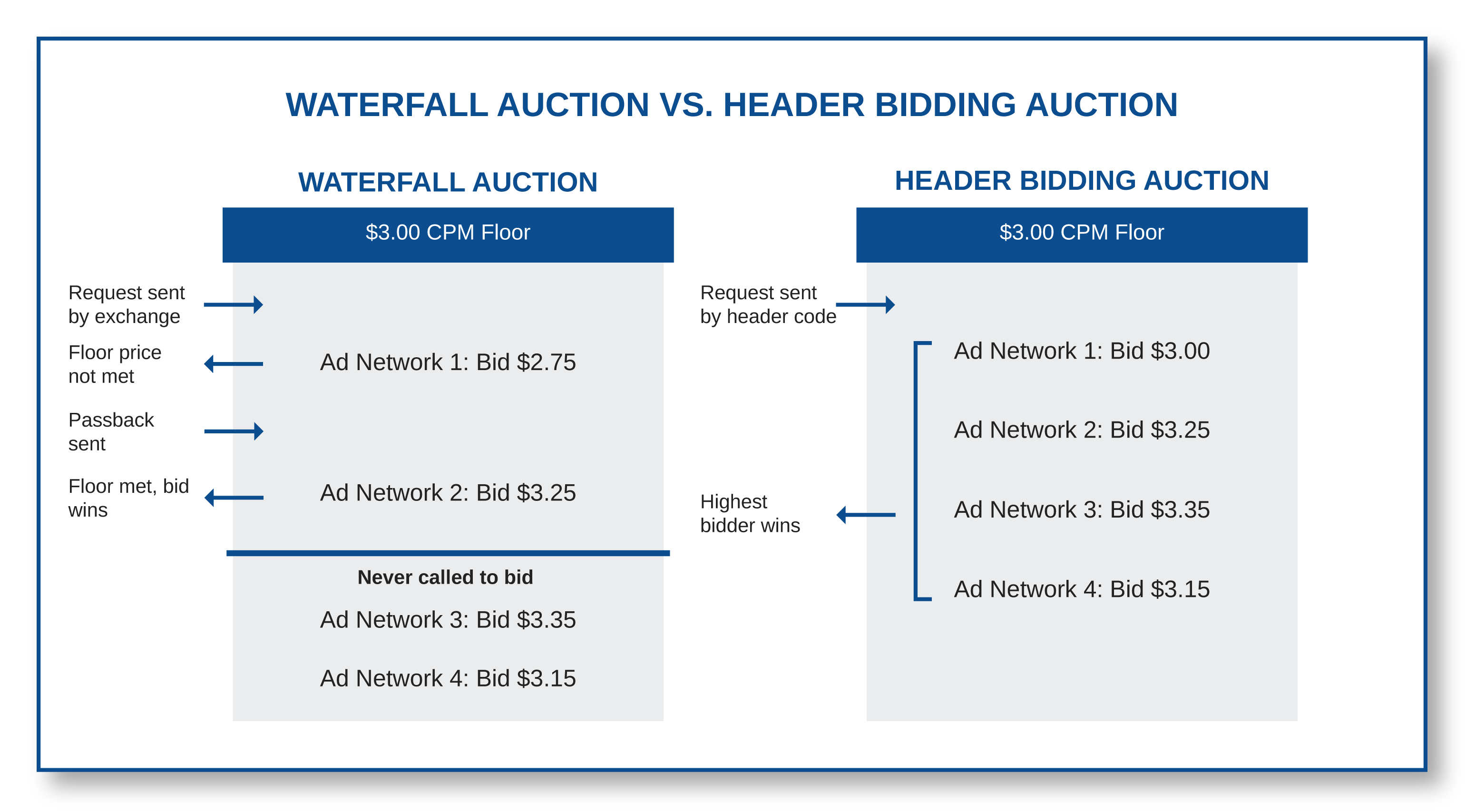 WATERFALL AUCTION VS. HEADER BIDDING AUCTION

WATERFALL AUCTION

\$3.00 CPM Floor

Request sent by exchange

Floor price not met

Ad Network 1: Bid \$2.75

Passback sent

Floor met, bid wins

Ad Network 2: Bid \$3.25

Never called to bid

Ad Network 3: Bid \$3.35

Ad Network 4: Bid \$3.15

HEADER BIDDING AUCTION

\$3.00 CPM Floor

Request sent by header code

Ad Network 1: Bid \$3.00

Ad Network 2: Bid \$3.25

Highest bidder wins

Ad Network 3: Bid \$3.35

Ad Network 4: Bid \$3.15